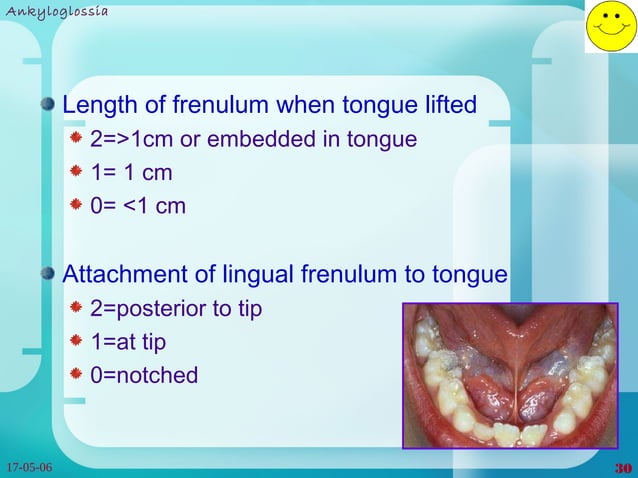 Ankyloglossia

Length of frenulum when tongue lifted

2=>1cm or embedded in tongue

1= 1 cm

0= <1 cm

Attachment of lingual frenulum to tongue

2=posterior to tip

1=at tip

0=notched

17-05-06

30